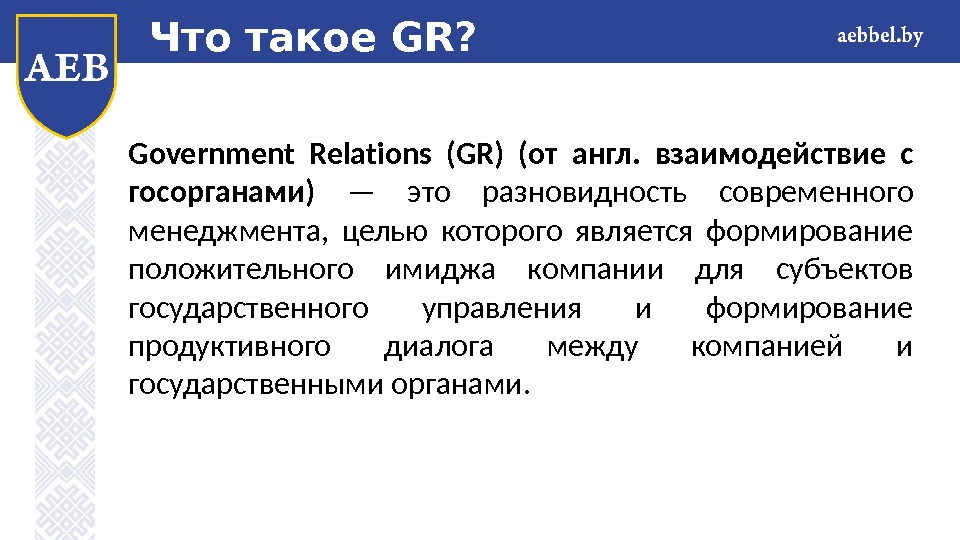 AEB

Что такое GR?

aebbel.by

Government Relations (GR) (от англ. взаимодействие с госорганами) — это разновидность современного менеджмента, целью которого является формирование положительного имиджа компании для субъектов государственного управления и формирование продуктивного диалога между компанией и государственными органами.